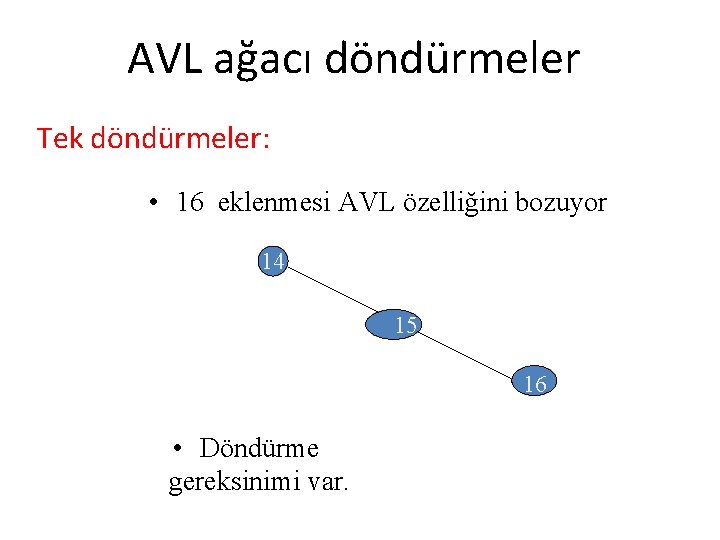 AVL ağacı döndürmeler

Tek döndürmeler:

• 16 eklenmesi AVL özelliğini bozuyor

14

15

16

• Döndürme gereksinimi var.